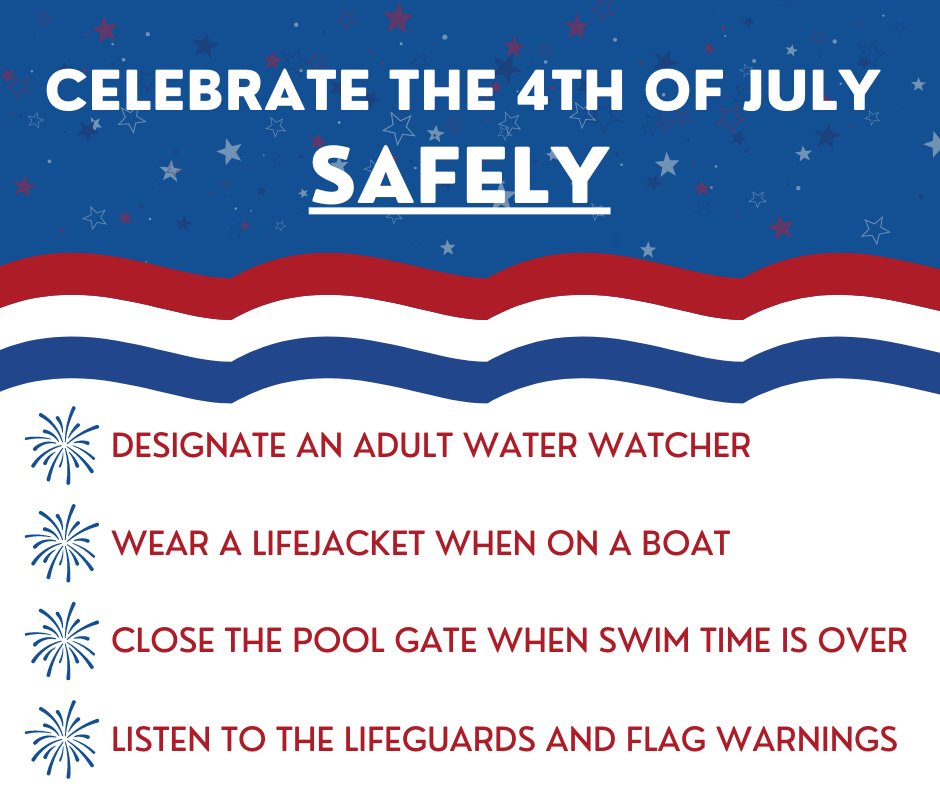 CELEBRATE THE 4TH OF JULY
SAFELY

DESIGNATE AN ADULT WATER WATCHER

WEAR A LIFEJACKET WHEN ON A BOAT

CLOSE THE POOL GATE WHEN SWIM TIME IS OVER

LISTEN TO THE LIFEGUARDS AND FLAG WARNINGS